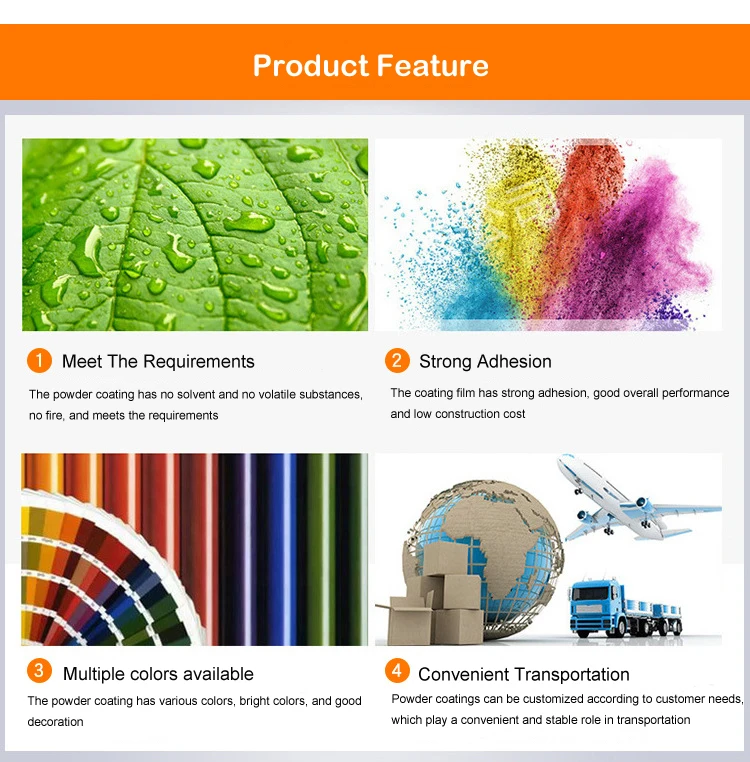 Product Feature

1 Meet The Requirements

The powder coating has no solvent and no volatile substances, no fire, and meets the requirements

2 Strong Adhesion

The coating film has strong adhesion, good overall performance and low construction cost

3 Multiple colors available

The powder coating has various colors, bright colors, and good decoration

4 Convenient Transportation

Powder coatings can be customized according to customer needs, which play a convenient and stable role in transportation